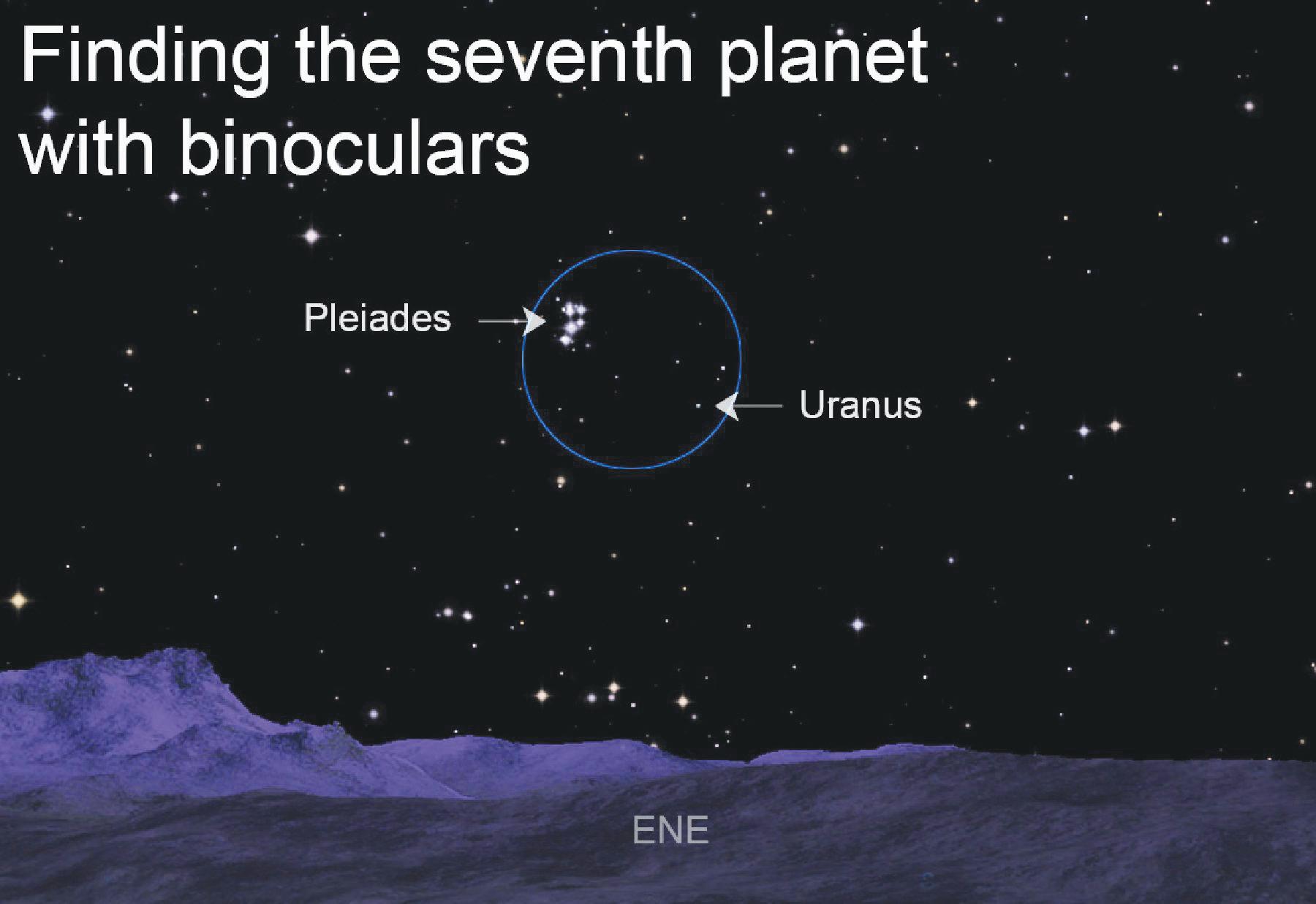 Finding the seventh planet with binoculars

Pleiades

Uranus

ENE